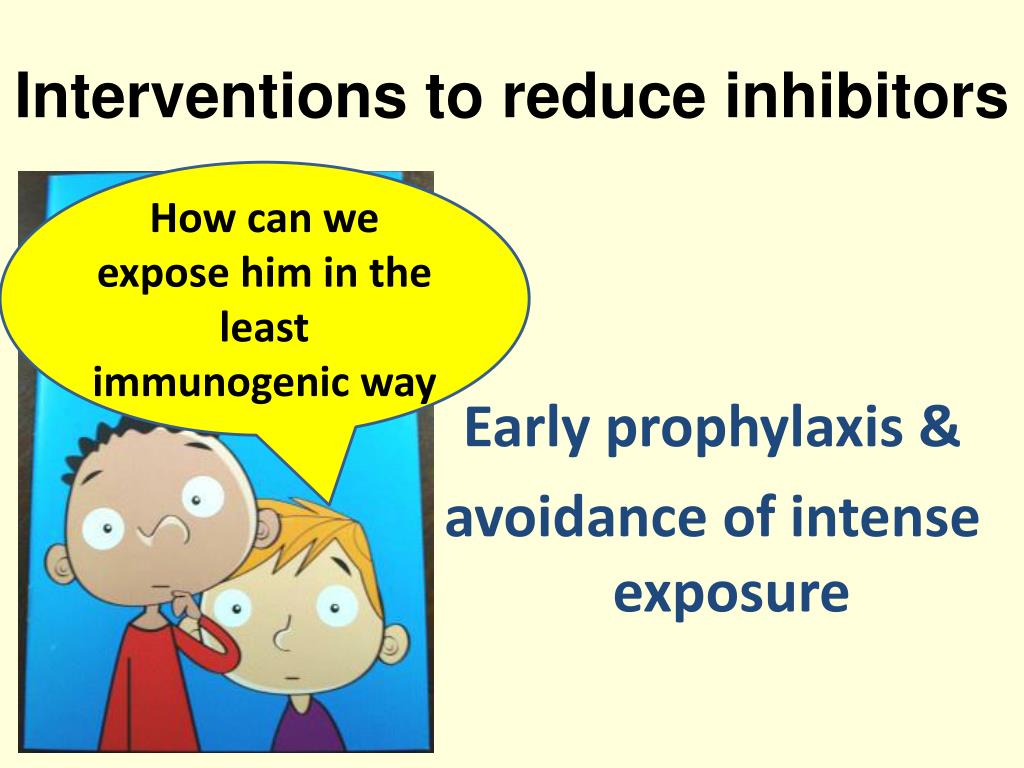 Interventions to reduce inhibitors

How can we expose him in the least immunogenic way

Early prophylaxis &
avoidance of intense exposure